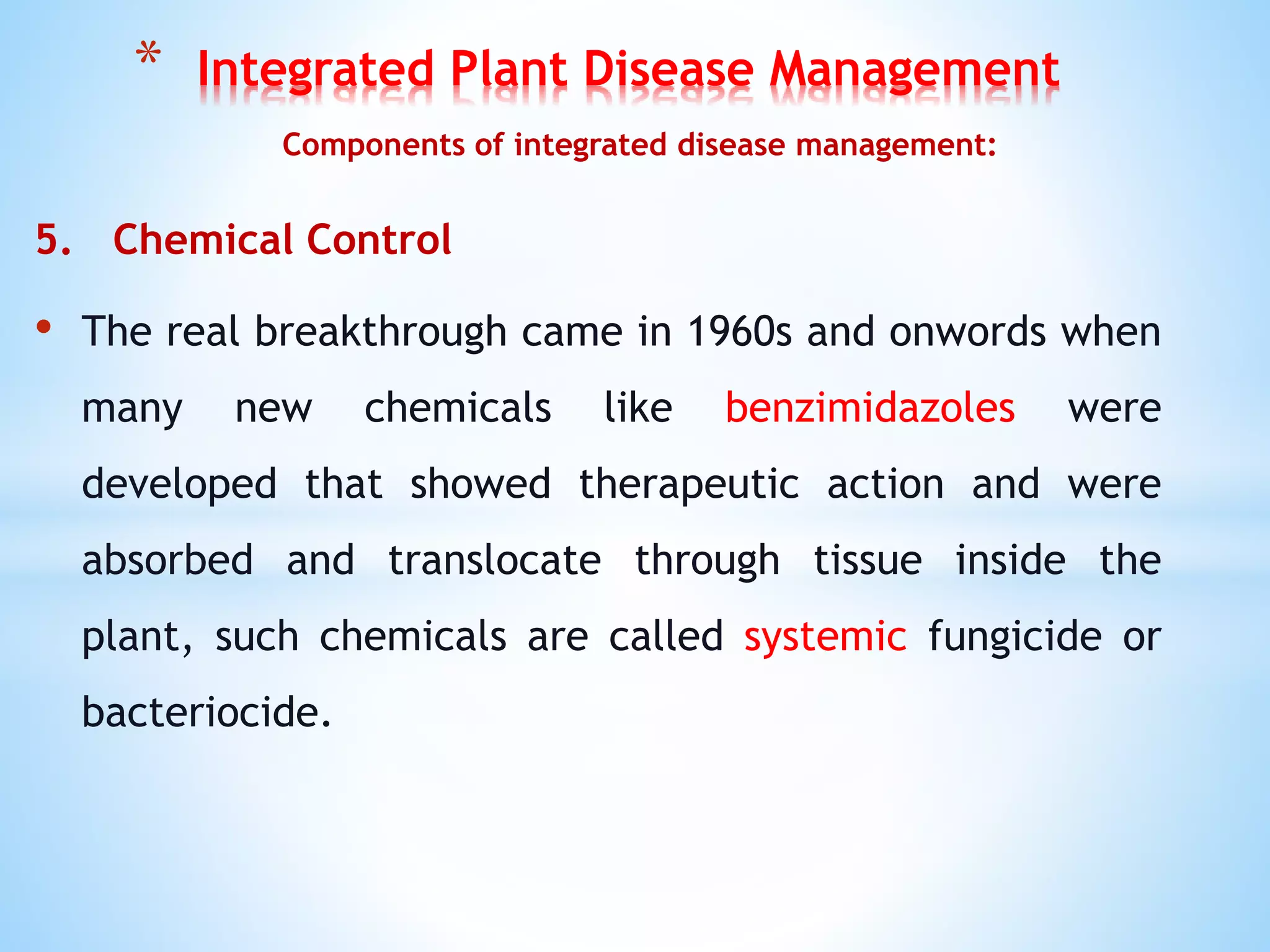 * Integrated Plant Disease Management

Components of integrated disease management:

5. Chemical Control

• The real breakthrough came in 1960s and onwords when many new chemicals like benzimidazoles were developed that showed therapeutic action and were absorbed and translocate through tissue inside the plant, such chemicals are called systemic fungicide or bacteriocide.